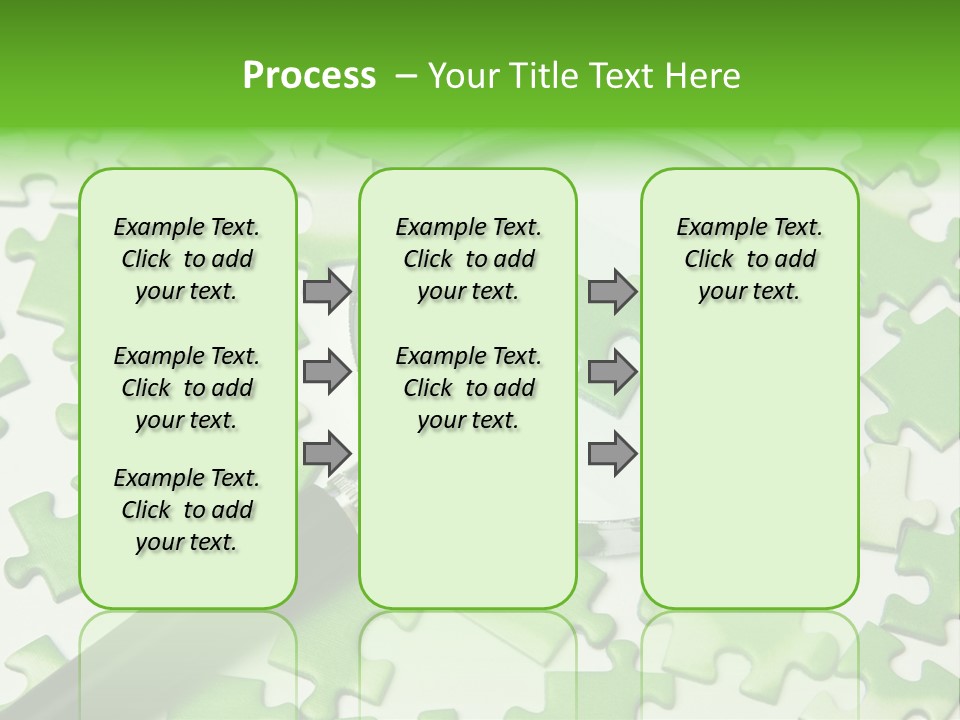 Process – Your Title Text Here

Example Text. Click to add your text.

Example Text. Click to add your text.

Example Text. Click to add your text.

Example Text. Click to add your text.

Example Text. Click to add your text.

Example Text. Click to add your text.